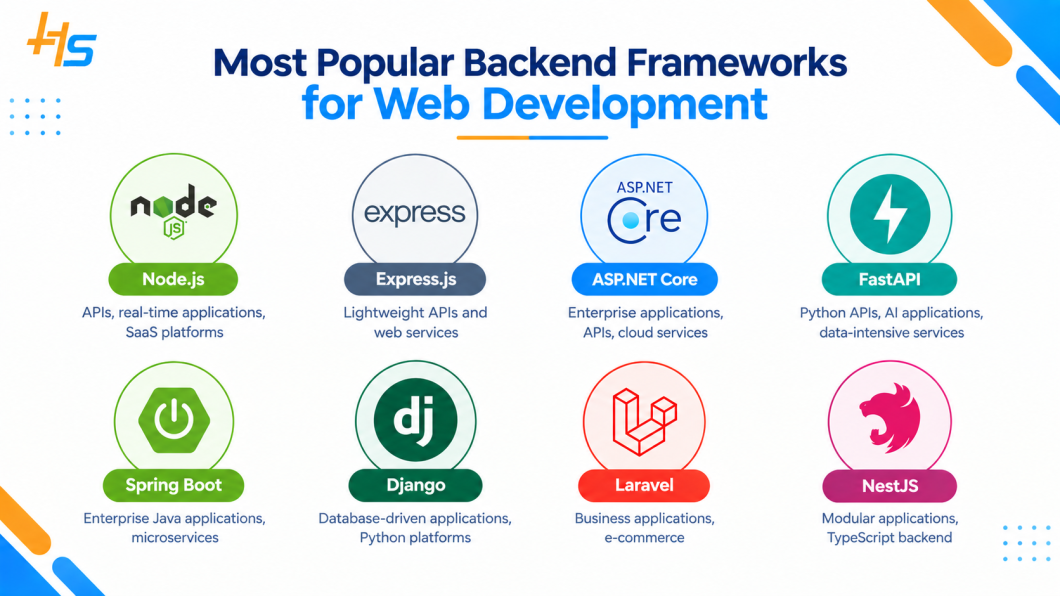 HS

Most Popular Backend Frameworks for Web Development

node JS
Node.js
APIs, real-time applications, SaaS platforms

express
Express.js
Lightweight APIs and web services

ASP.NET Core
ASP.NET Core
Enterprise applications, APIs, cloud services

FastAPI
Python APIs, AI applications, data-intensive services

Spring Boot
Enterprise Java applications, microservices

dj
Django
Database-driven applications, Python platforms

Laravel
Business applications, e-commerce

NestJS
Modular applications, TypeScript backend